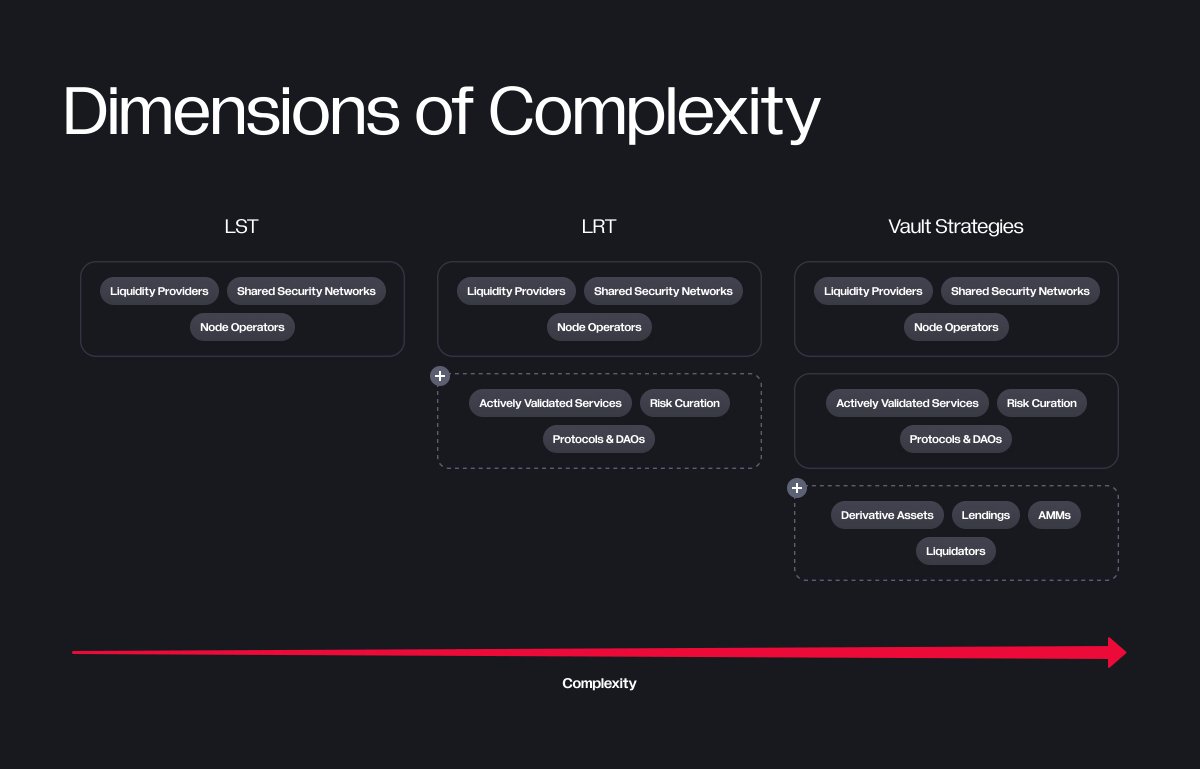 Dimensions of Complexity

LST

Liquidity Providers
Shared Security Networks
Node Operators

LRT

Liquidity Providers
Shared Security Networks
Node Operators

+
Actively Validated Services
Risk Curation
Protocols & DAOs

Vault Strategies

Liquidity Providers
Shared Security Networks
Node Operators

Actively Validated Services
Risk Curation
Protocols & DAOs

+
Derivative Assets
Lendings
AMMs
Liquidators

Complexity